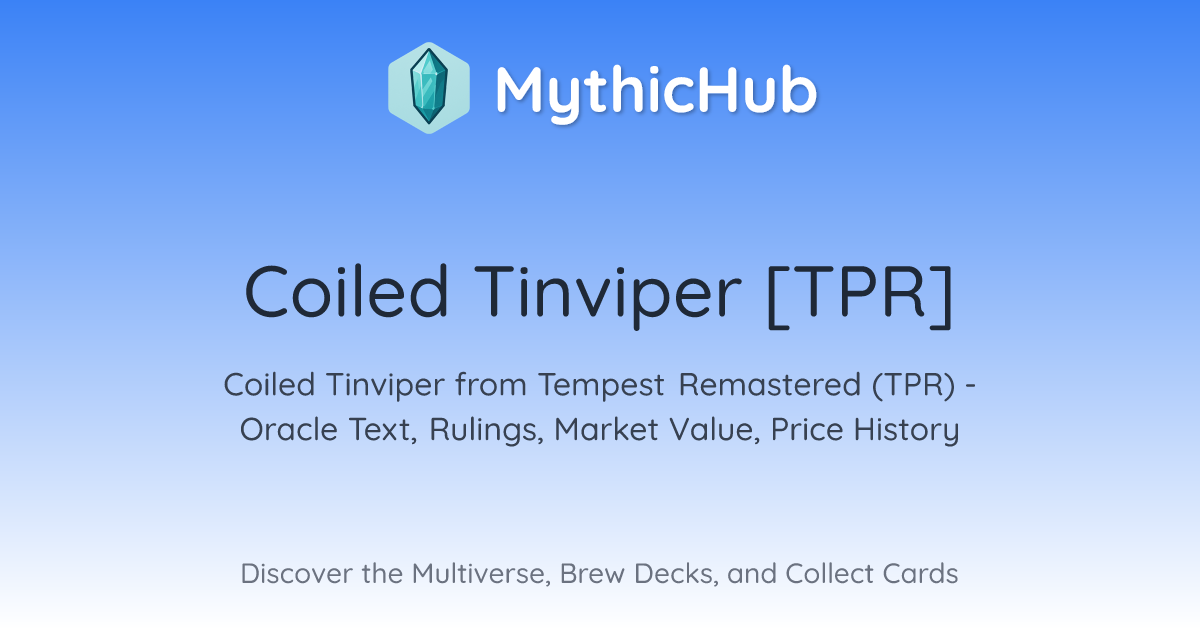 MythicHub

Coiled Tinviper [TPR]

Coiled Tinviper from Tempest Remastered (TPR) - Oracle Text, Rulings, Market Value, Price History

Discover the Multiverse, Brew Decks, and Collect Cards